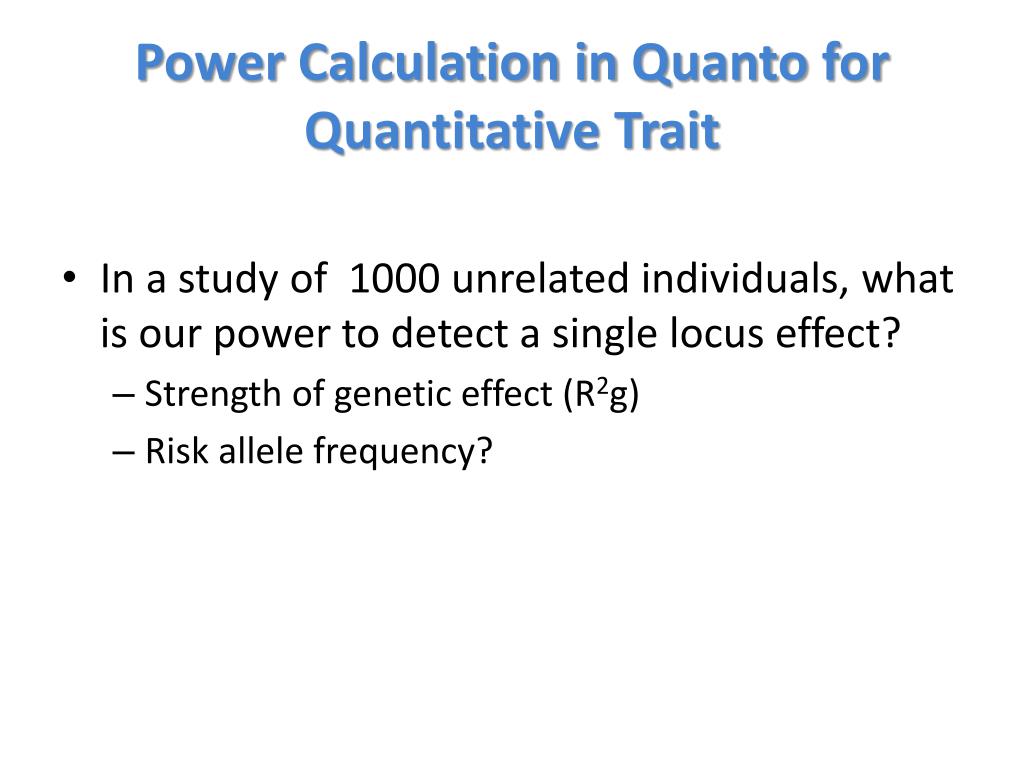 Power Calculation in Quanto for Quantitative Trait

• In a study of 1000 unrelated individuals, what is our power to detect a single locus effect?
– Strength of genetic effect ($R^2g$)
– Risk allele frequency?